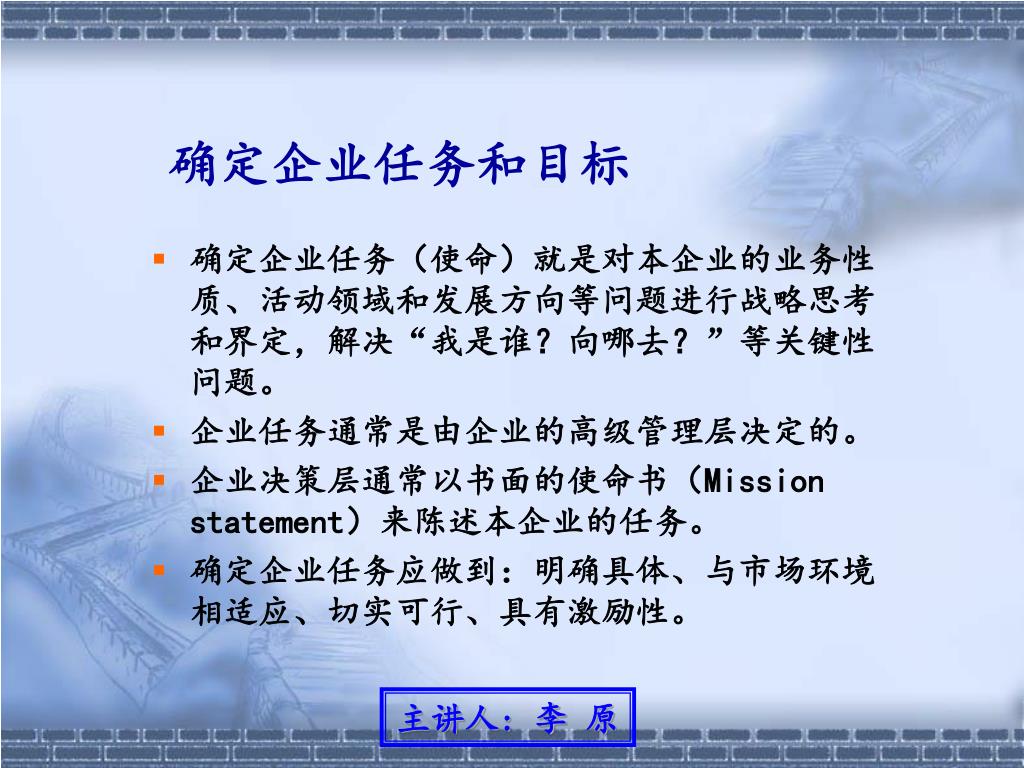 确定企业任务和目标

▪ 确定企业任务（使命）就是对本企业的业务性质、活动领域和发展方向等问题进行战略思考和界定，解决“我是谁？向哪去？”等关键性问题。
▪ 企业任务通常是由企业的高级管理层决定的。
▪ 企业决策层通常以书面的使命书（Mission statement）来陈述本企业的任务。
▪ 确定企业任务应做到：明确具体、与市场环境相适应、切实可行、具有激励性。

主讲人：李 原